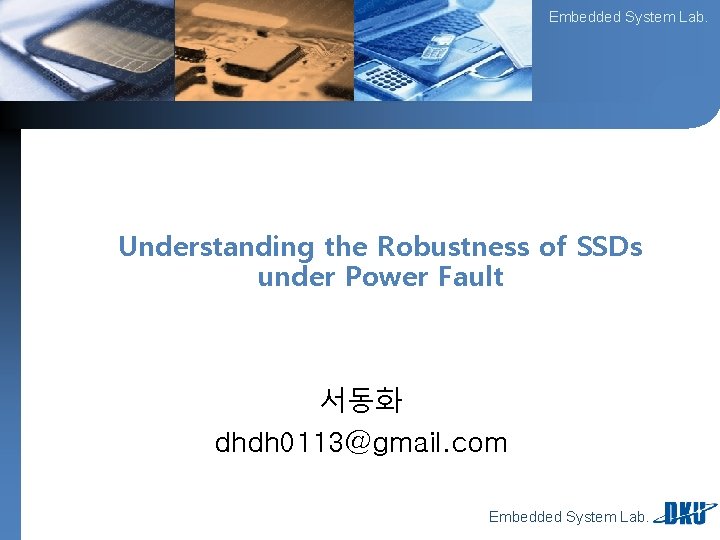 Embedded System Lab.

Understanding the Robustness of SSDs under Power Fault

서동화
dhdh0113@gmail.com

Embedded System Lab. DKU